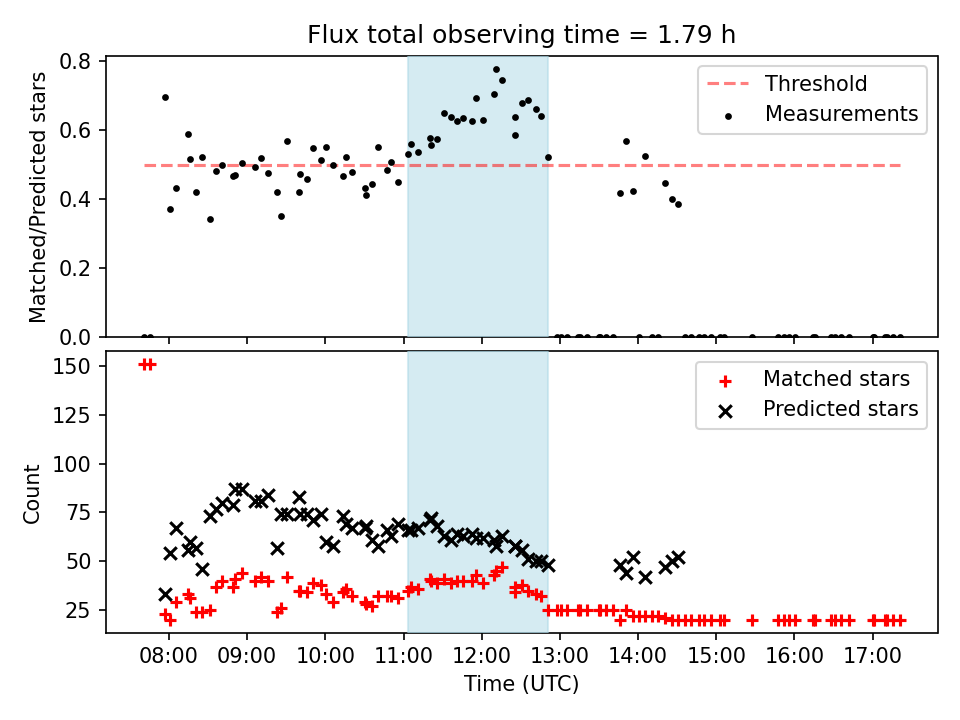 Flux total observing time = 1.79 h

Matched/Predicted stars

0.8
0.6
0.4
0.2
0.0

Threshold
Measurements

Count

150
125
100
75
50
25

Matched stars
Predicted stars

08:00
09:00
10:00
11:00
12:00
13:00
14:00
15:00
16:00
17:00

Time (UTC)